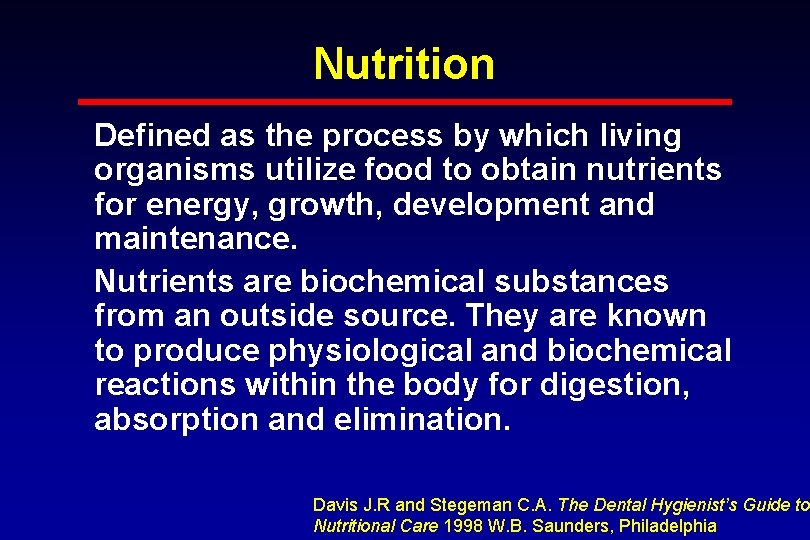 Nutrition

Defined as the process by which living organisms utilize food to obtain nutrients for energy, growth, development and maintenance.

Nutrients are biochemical substances from an outside source. They are known to produce physiological and biochemical reactions within the body for digestion, absorption and elimination.

Davis J.R and Stegeman C.A. The Dental Hygienist's Guide to Nutritional Care 1998 W.B. Saunders, Philadelphia